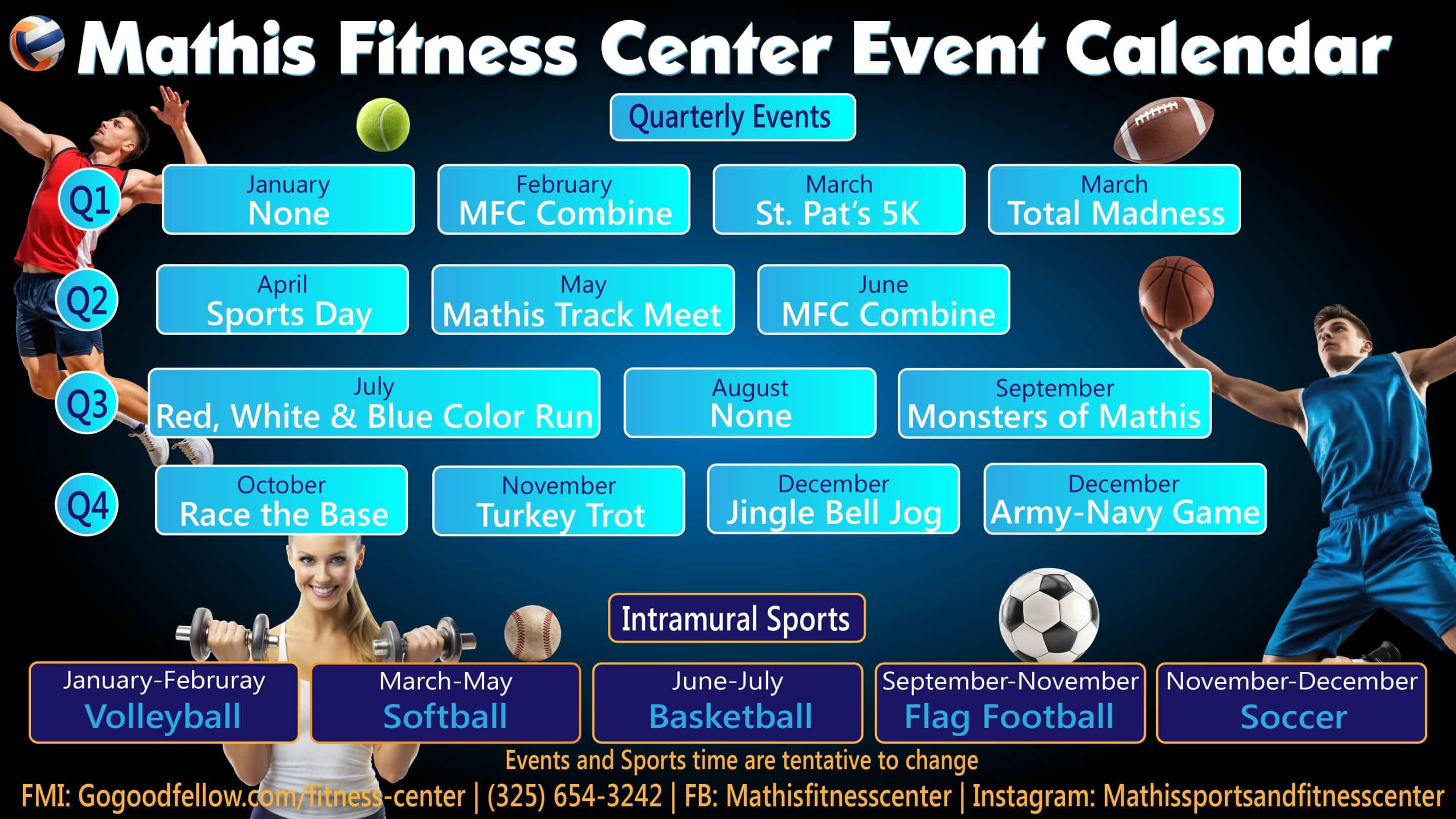 Mathis Fitness Center Event Calendar

Quarterly Events

Q1
January
None

February
MFC Combine

March
St. Pat's 5K

March
Total Madness

Q2
April
Sports Day

May
Mathis Track Meet

June
MFC Combine

Q3
July
Red, White & Blue Color Run

August
None

September
Monsters of Mathis

Q4
October
Race the Base

November
Turkey Trot

December
Jingle Bell Jog

December
Army-Navy Game

Intramural Sports

January-Februray
Volleyball

March-May
Softball

June-July
Basketball

September-November
Flag Football

November-December
Soccer

Events and Sports time are tentative to change

FMI: Gogoodfellow.com/fitness-center | (325) 654-3242 | FB: Mathisfitnesscenter | Instagram: Mathissportsandfitnesscenter